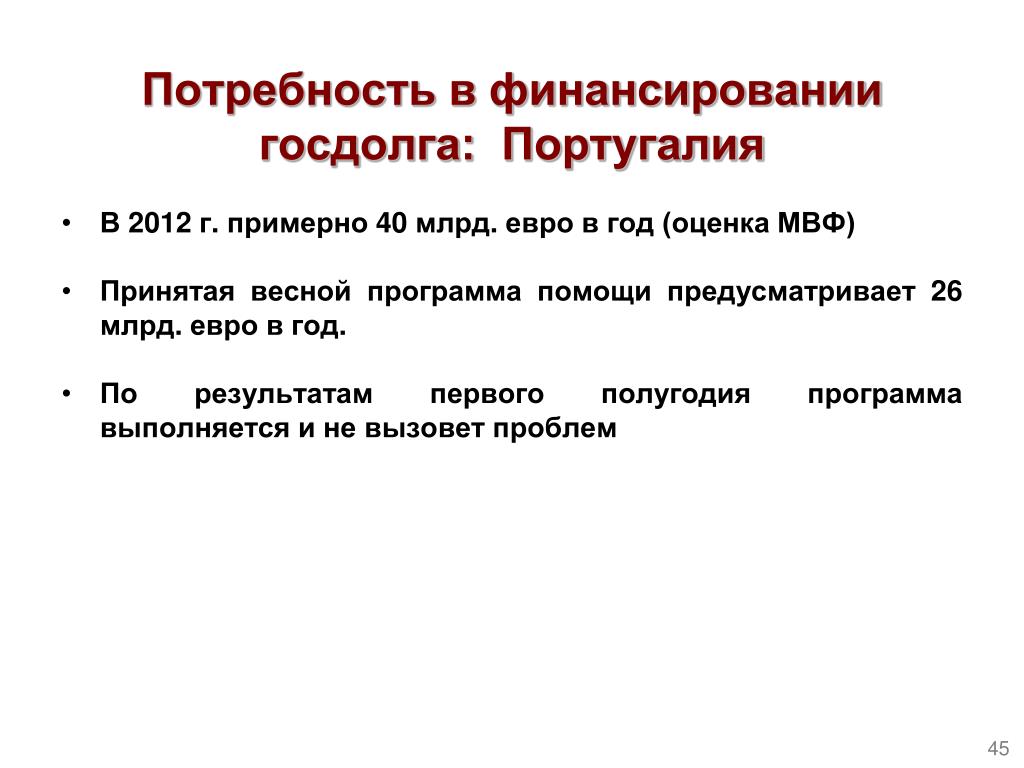 Потребность в финансировании госдолга: Португалия

• В 2012 г. примерно 40 млрд. евро в год (оценка МВФ)

• Принятая весной программа помощи предусматривает 26 млрд. евро в год.

• По результатам первого полугодия программа выполняется и не вызовет проблем

45